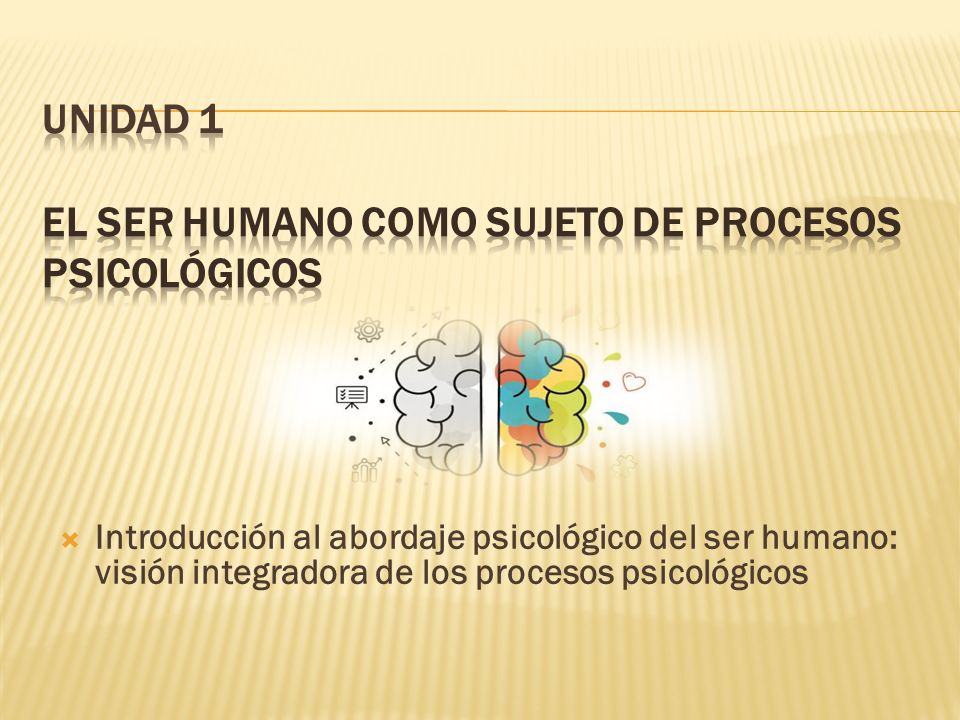 UNIDAD 1

EL SER HUMANO COMO SUJETO DE PROCESOS PSICOLÓGICOS

Introducción al abordaje psicológico del ser humano: visión integradora de los procesos psicológicos